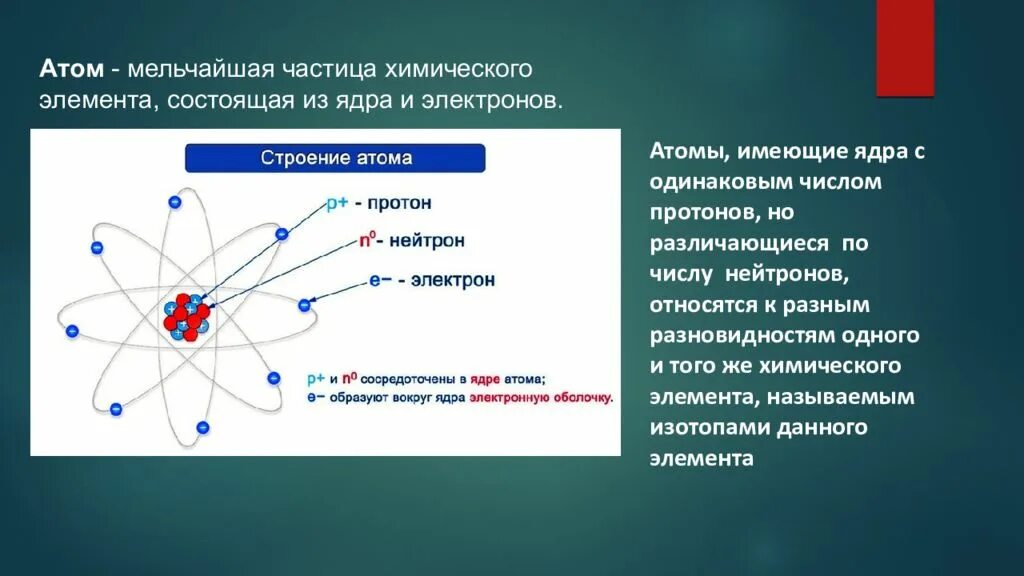 Атом - мельчайшая частица химического элемента, состоящая из ядра и электронов.

Строение атома

p+ - протон

$n^0$- нейтрон

e− - электрон

p+ и $n^0$ сосредоточены в ядре атома;
e− образуют вокруг ядра электронную оболочку.

Атомы, имеющие ядра с одинаковым числом протонов, но различающиеся по числу нейтронов, относятся к разным разновидностям одного и того же химического элемента, называемым изотопами данного элемента